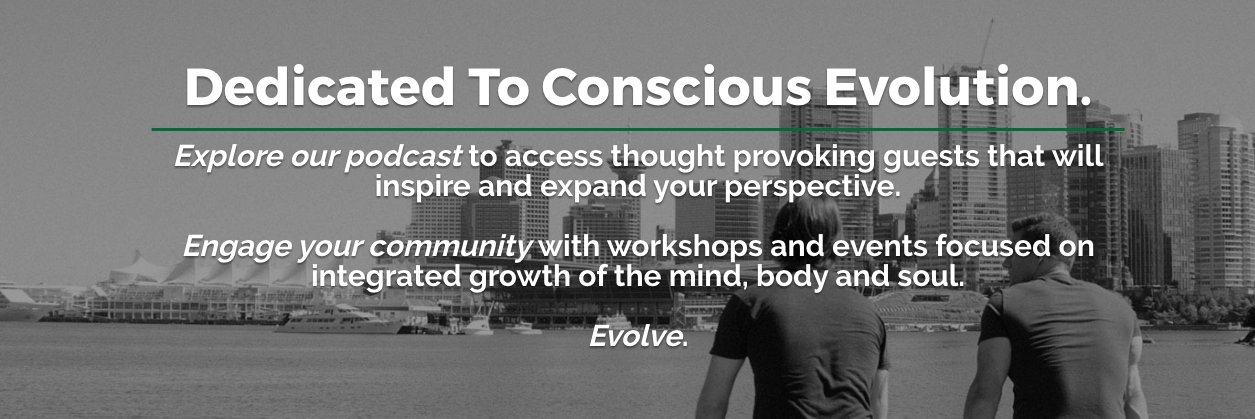 Dedicated To Conscious Evolution.

Explore our podcast to access thought provoking guests that will inspire and expand your perspective.

Engage your community with workshops and events focused on integrated growth of the mind, body and soul.

Evolve.